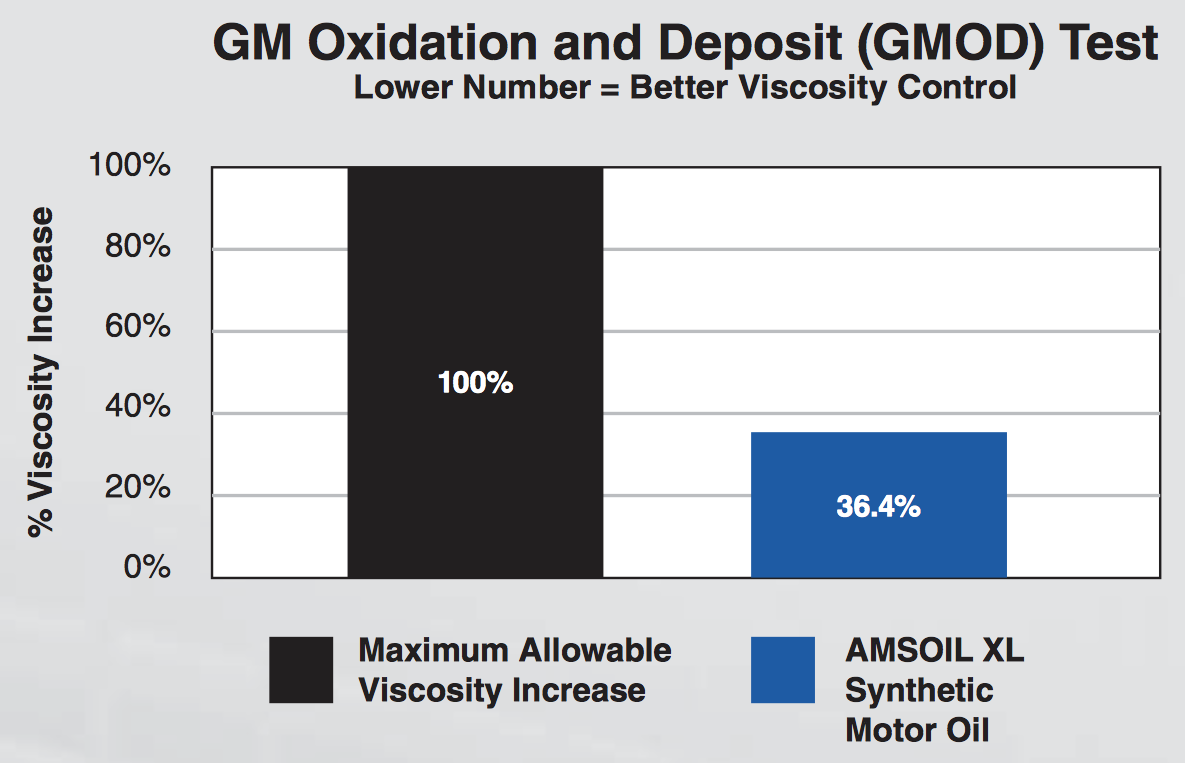 GM Oxidation and Deposit (GMOD) Test
Lower Number = Better Viscosity Control

% Viscosity Increase

100%
80%
60%
40%
20%
0%

100%

36.4%

Maximum Allowable Viscosity Increase

AMSOIL XL Synthetic Motor Oil